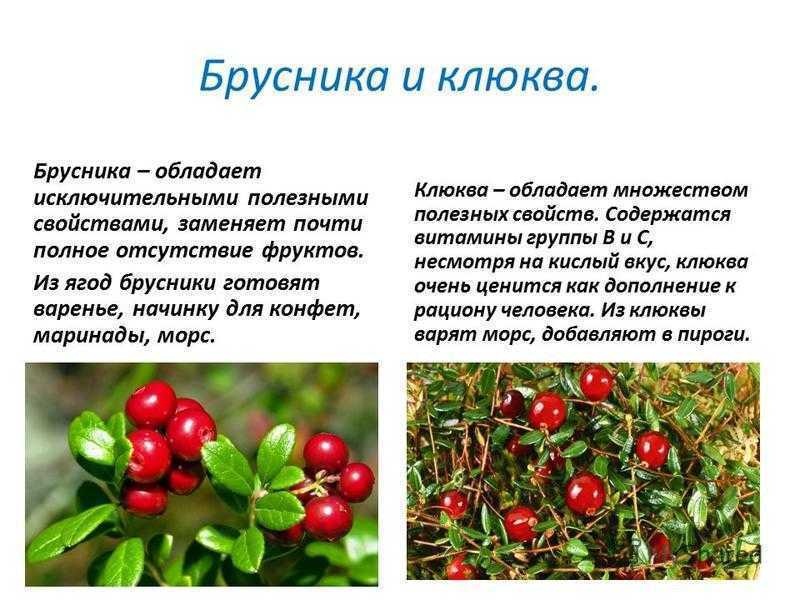 Брусника и клюква.

Брусника – обладает исключительными полезными свойствами, заменяет почти полное отсутствие фруктов.

Из ягод брусники готовят варенье, начинку для конфет, маринады, морс.

Клюква – обладает множеством полезных свойств. Содержатся витамины группы В и С, несмотря на кислый вкус, клюква очень ценится как дополнение к рациону человека. Из клюквы варят морс, добавляют в пироги.